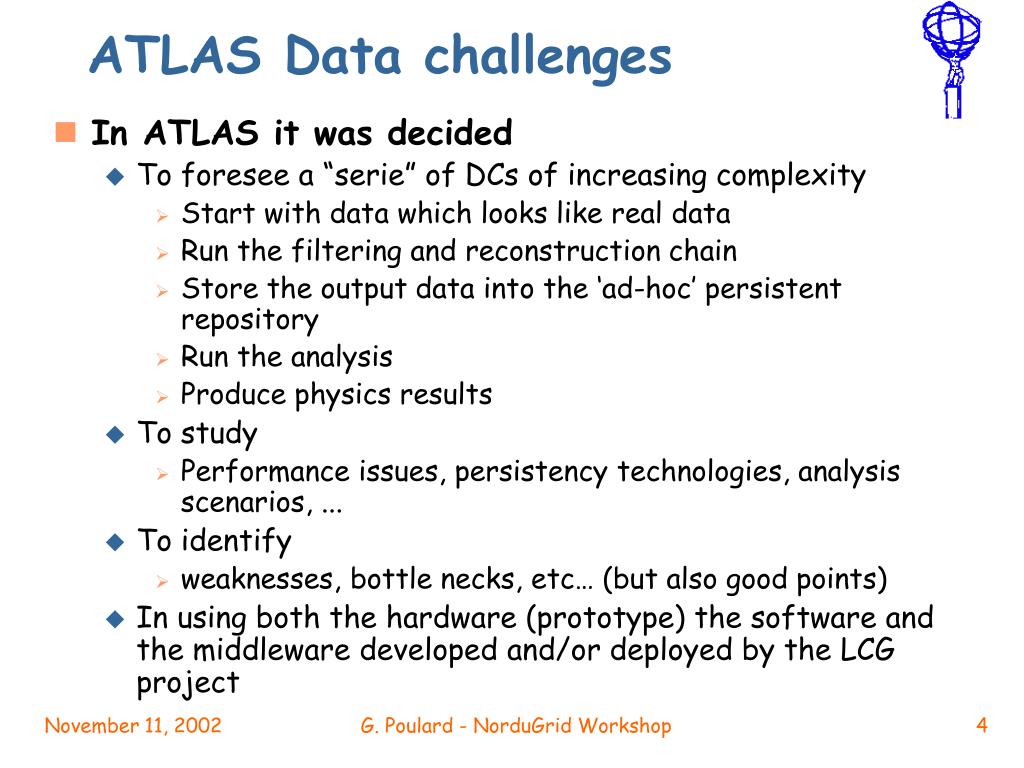 ATLAS Data challenges

In ATLAS it was decided

To foresee a “serie” of DCs of increasing complexity

Start with data which looks like real data

Run the filtering and reconstruction chain

Store the output data into the ‘ad-hoc’ persistent repository

Run the analysis

Produce physics results

To study

Performance issues, persistency technologies, analysis scenarios, ...

To identify

weaknesses, bottle necks, etc… (but also good points)

In using both the hardware (prototype) the software and the middleware developed and/or deployed by the LCG project

November 11, 2002

G. Poulard - NorduGrid Workshop

4